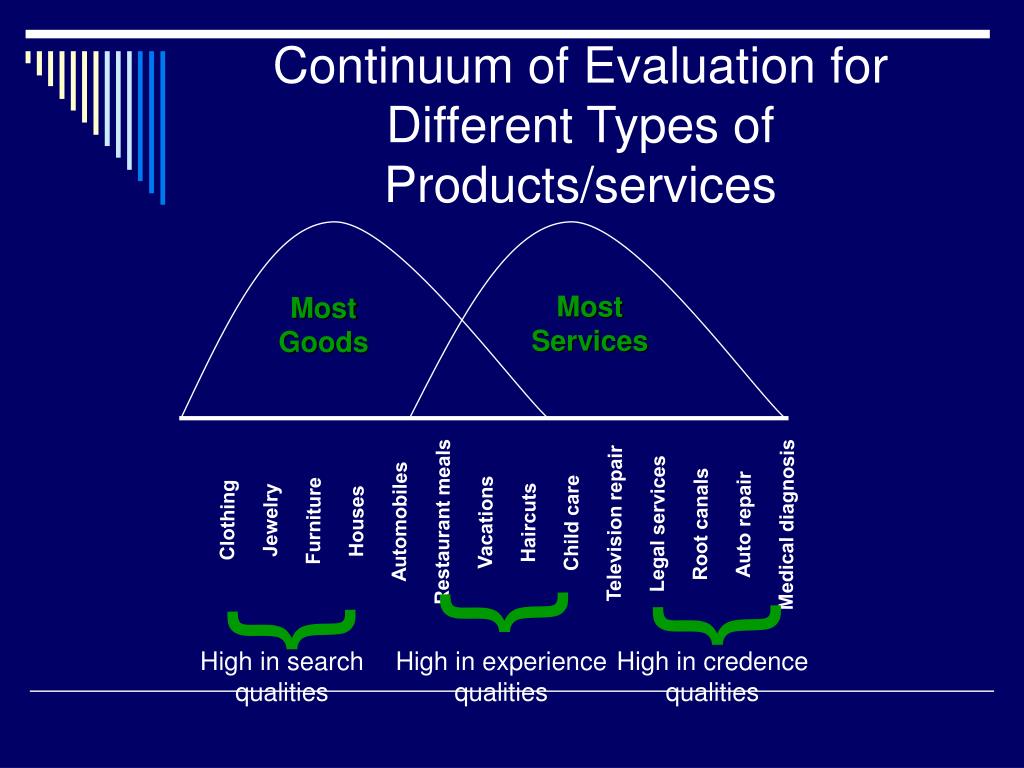 Continuum of Evaluation for Different Types of Products/services

Most Goods

Most Services

Clothing
Jewelry
Furniture
Houses
Automobiles
Restaurant meals
Vacations
Haircuts
Child care
Television repair
Legal services
Root canals
Auto repair
Medical diagnosis

High in search qualities

High in experience qualities

High in credence qualities